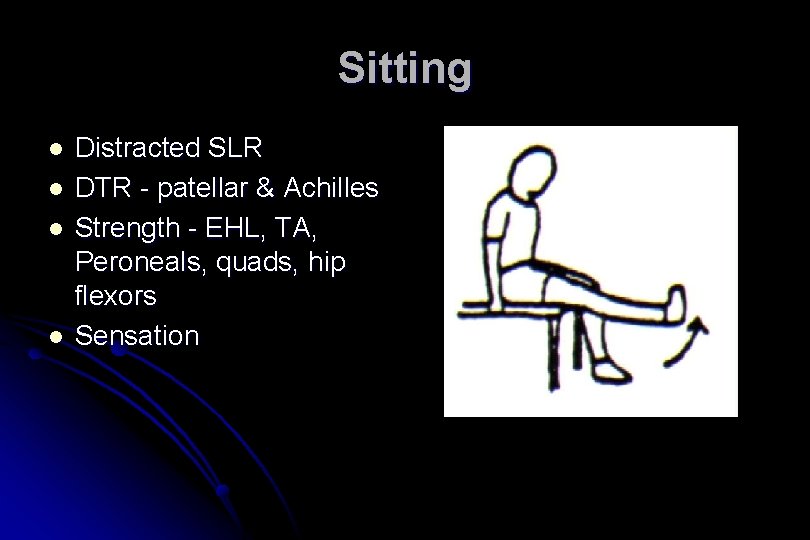 Sitting

- Distracted SLR
- DTR - patellar & Achilles
- Strength - EHL, TA, Peroneals, quads, hip flexors
- Sensation